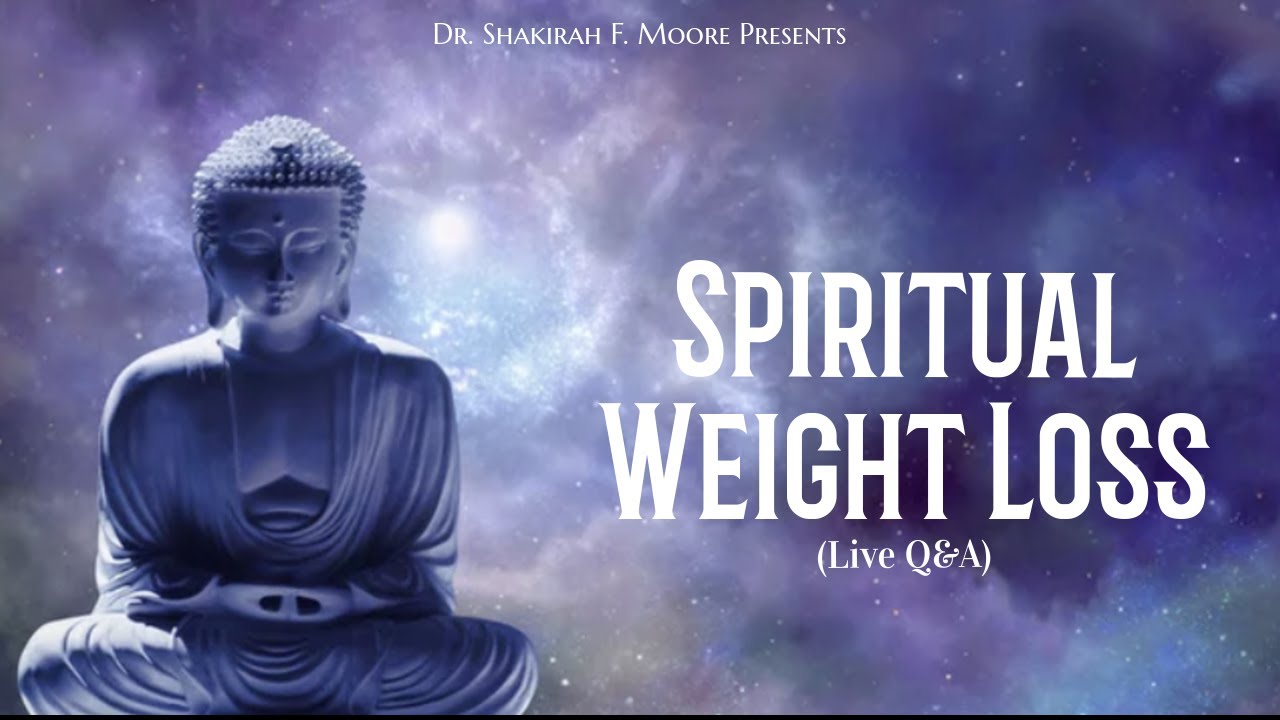 Dr. Shakirah F. Moore Presents

Spiritual Weight Loss

(Live Q&A)